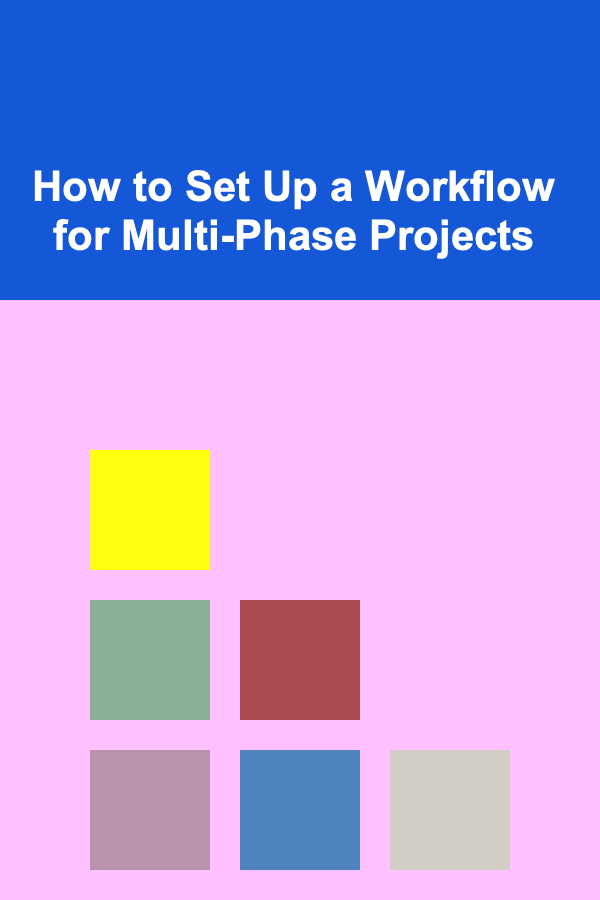 How to Set Up a Workflow for Multi-Phase Projects